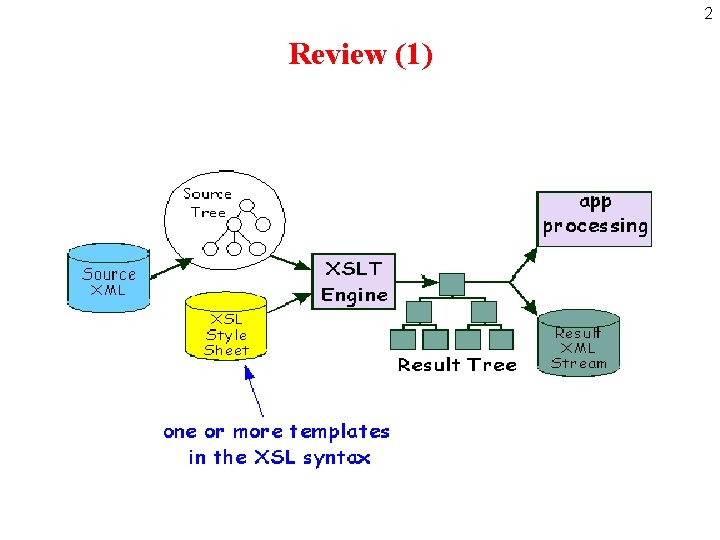 2

Review (1)

Source Tree

Source XML

XSL Style Sheet

XSLT Engine

Result Tree

app processing

Result XML Stream

one or more templates in the XSL syntax